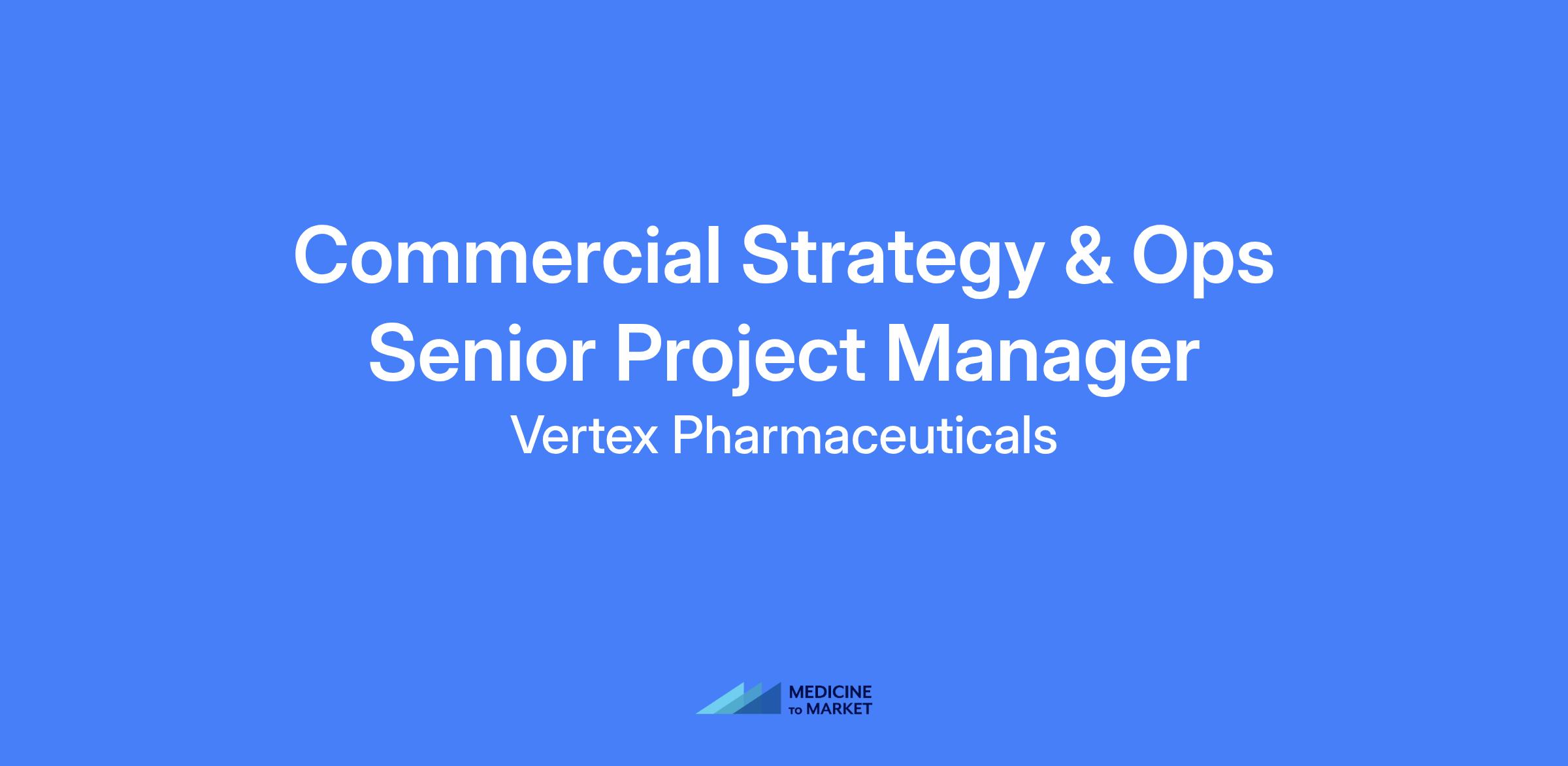 Commercial Strategy & Ops
Senior Project Manager
Vertex Pharmaceuticals

MEDICINE
TO MARKET